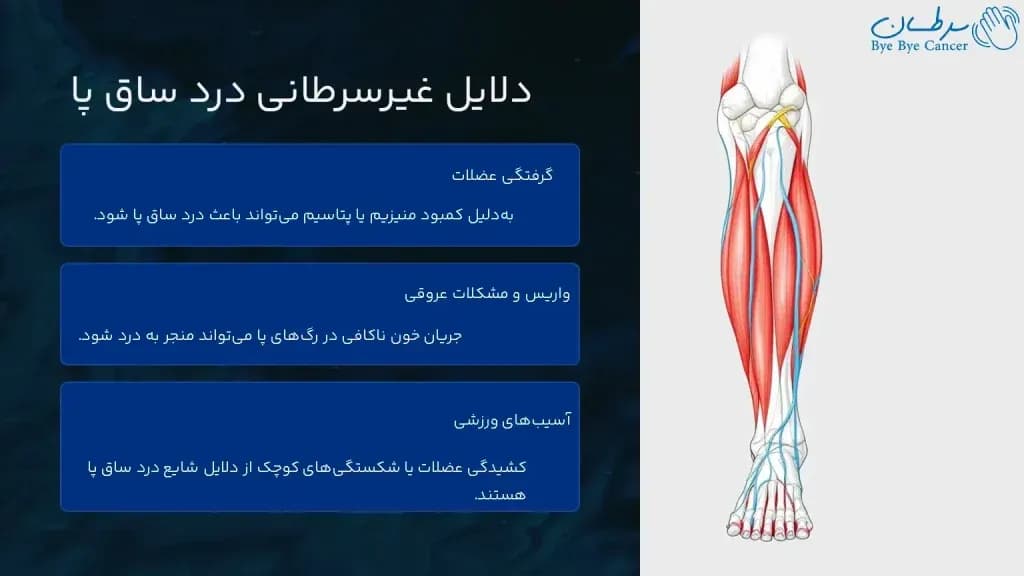 سرطان
Bye Bye Cancer

دلایل غیرسرطانی درد ساق پا

گرفتگی عضلات

به‌دلیل کمبود منیزیم یا پتاسیم می‌تواند باعث درد ساق پا شود.

واریس و مشکلات عروقی

جریان خون ناکافی در رگ‌های پا می‌تواند منجر به درد شود.

آسیب‌های ورزشی

کشیدگی عضلات یا شکستگی‌های کوچک از دلایل شایع درد ساق پا هستند.